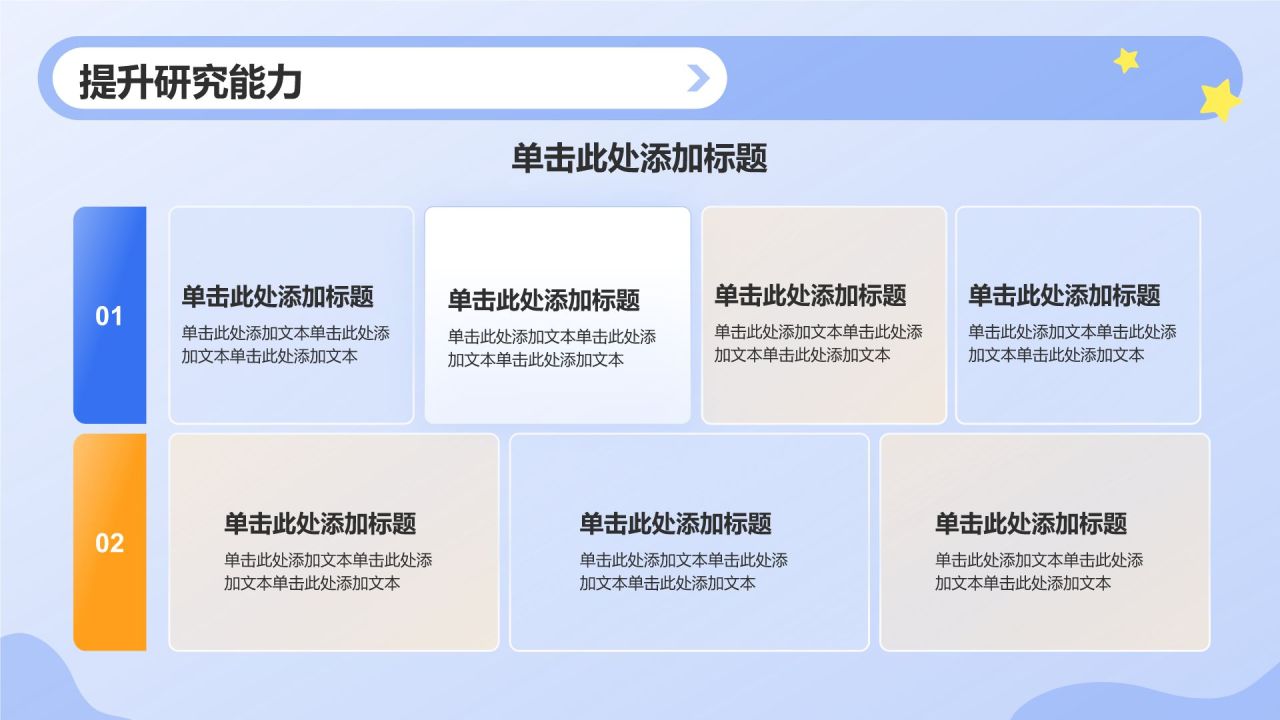 提升研究能力

单击此处添加标题

01

单击此处添加标题
单击此处添加文本单击此处添加文本单击此处添加文本

单击此处添加标题
单击此处添加文本单击此处添加文本单击此处添加文本

单击此处添加标题
单击此处添加文本单击此处添加文本单击此处添加文本

单击此处添加标题
单击此处添加文本单击此处添加文本单击此处添加文本

02

单击此处添加标题
单击此处添加文本单击此处添加文本单击此处添加文本

单击此处添加标题
单击此处添加文本单击此处添加文本单击此处添加文本

单击此处添加标题
单击此处添加文本单击此处添加文本单击此处添加文本